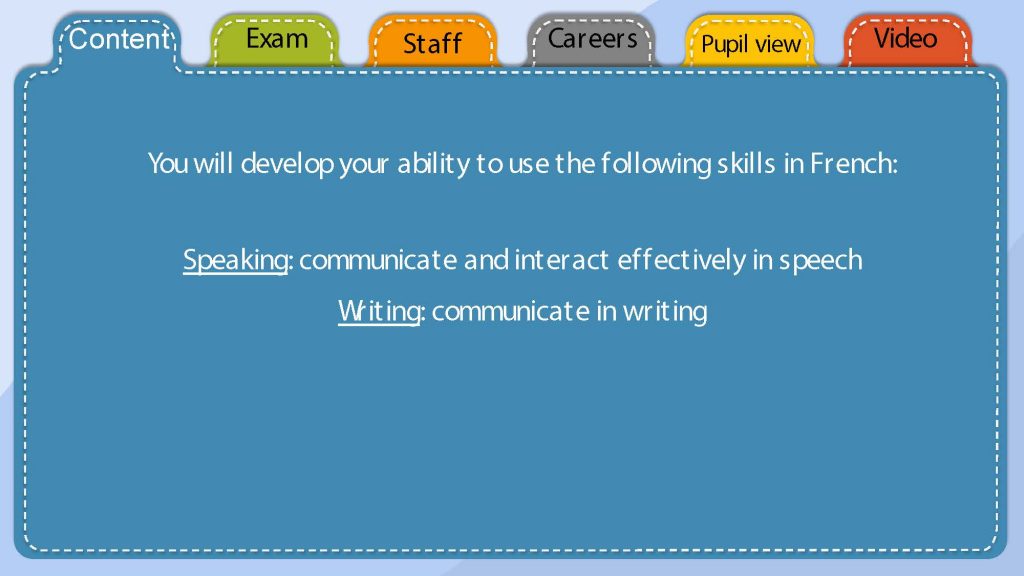 Content Exam Staff Careers Pupil view Video

You will develop your ability to use the following skills in French:

Speaking: communicate and interact effectively in speech

Writing: communicate in writing